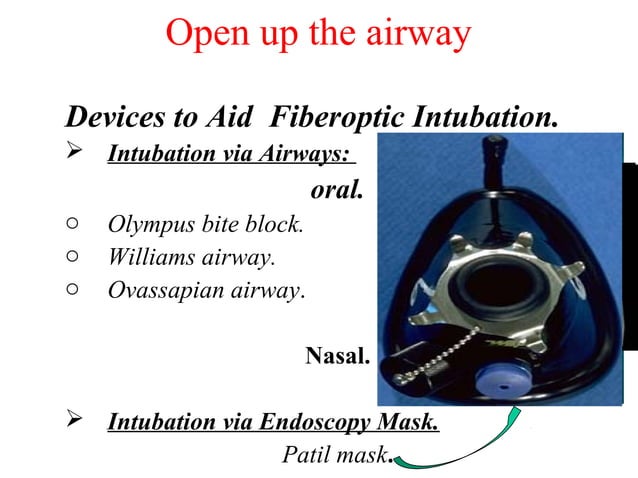 Open up the airway

Devices to Aid Fiberoptic Intubation.

➢ Intubation via Airways:

oral.

○ Olympus bite block.
○ Williams airway.
○ Ovassapian airway.

Nasal.

➢ Intubation via Endoscopy Mask.

Patil mask.